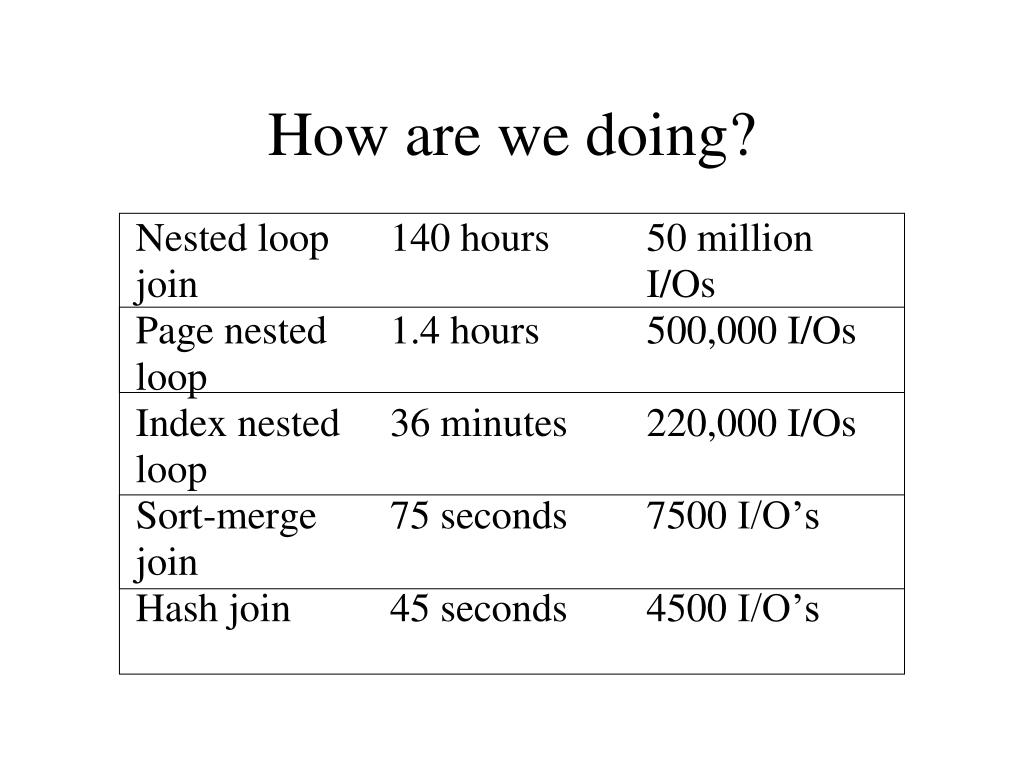 How are we doing?

| | | |
|---|---|---|
| Nested loop join | 140 hours | 50 million I/Os |
| Page nested loop | 1.4 hours | 500,000 I/Os |
| Index nested loop | 36 minutes | 220,000 I/Os |
| Sort-merge join | 75 seconds | 7500 I/O’s |
| Hash join | 45 seconds | 4500 I/O’s |